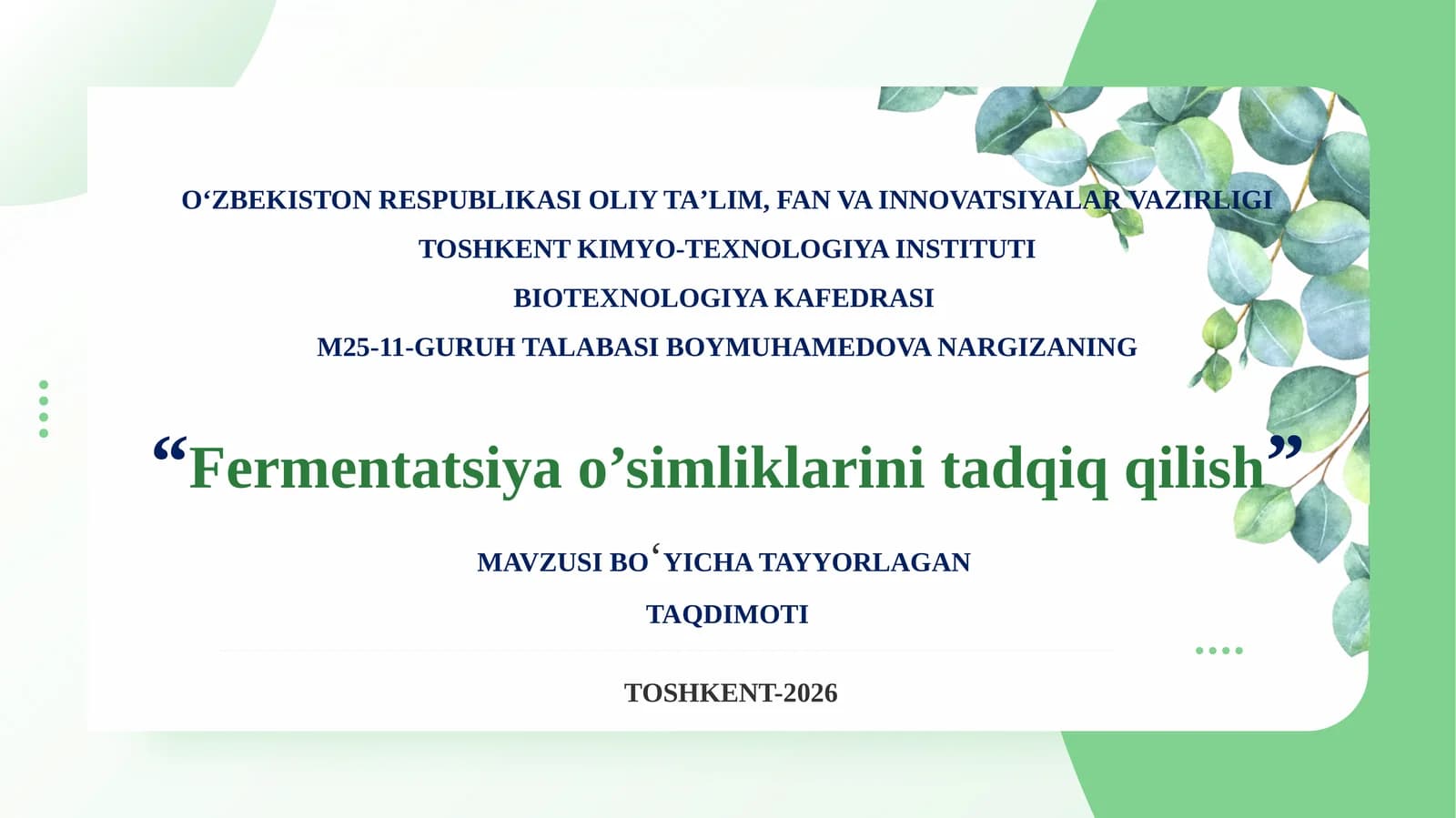 O‘ZBEKISTON RESPUBLIKASI OLIY TA’LIM, FAN VA INNOVATSIYALAR VAZIRLIGI

TOSHKENT KIMYO-TEXNOLOGIYA INSTITUTI

BIOTEXNOLOGIYA KAFEDRASI

M25-11-GURUH TALABASI BOYMUHAMEDOVA NARGIZANING

“Fermentatsiya o’simliklarini tadqiq qilish”

MAVZUSI BO‘YICHA TAYYORLAGAN

TAQDIMOTI

TOSHKENT-2026